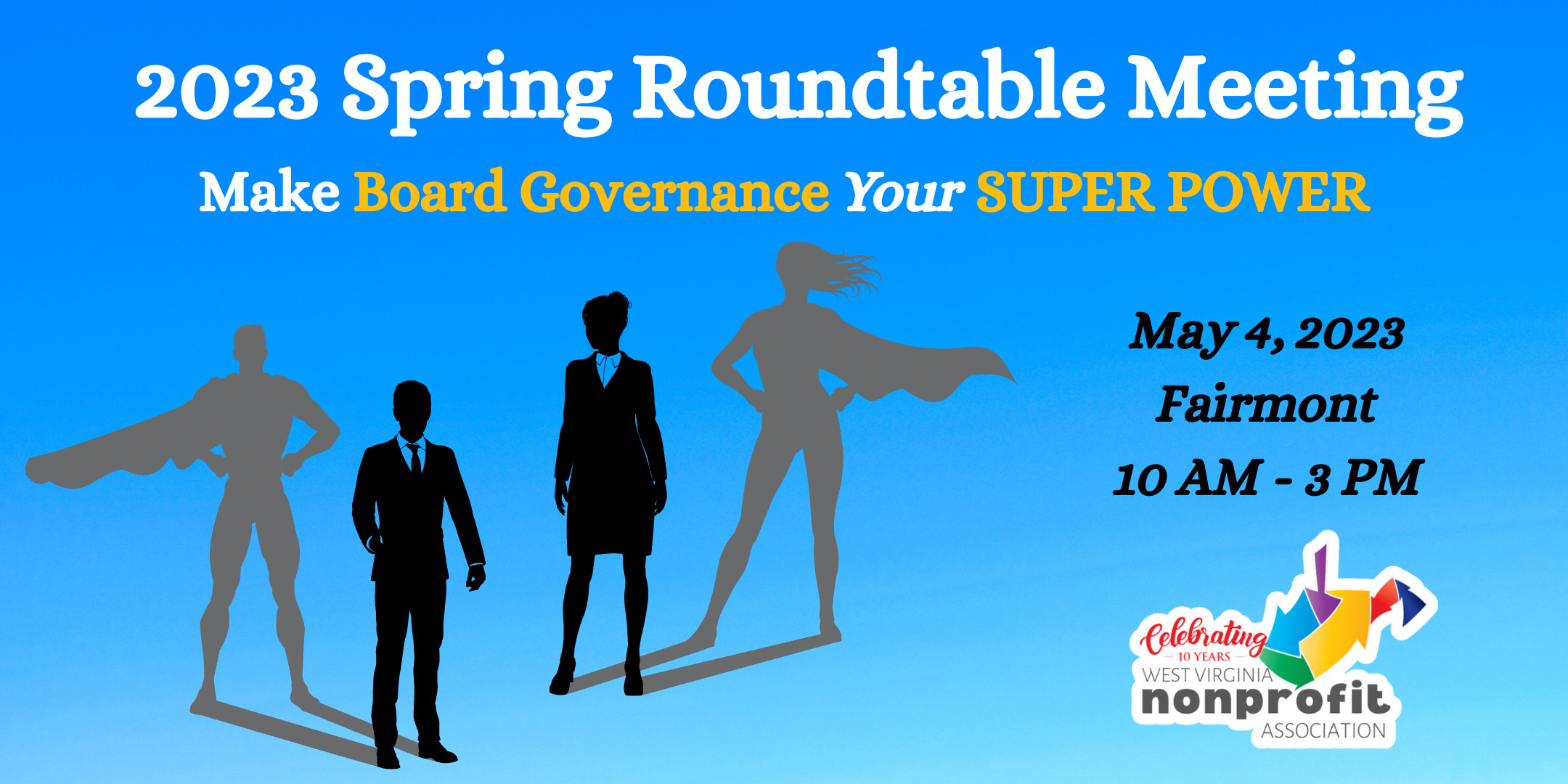 2023 Spring Roundtable Meeting

Make Board Governance Your SUPER POWER

May 4, 2023
Fairmont
10 AM - 3 PM

Celebrating
10 YEARS
WEST VIRGINIA
nonprofit
ASSOCIATION